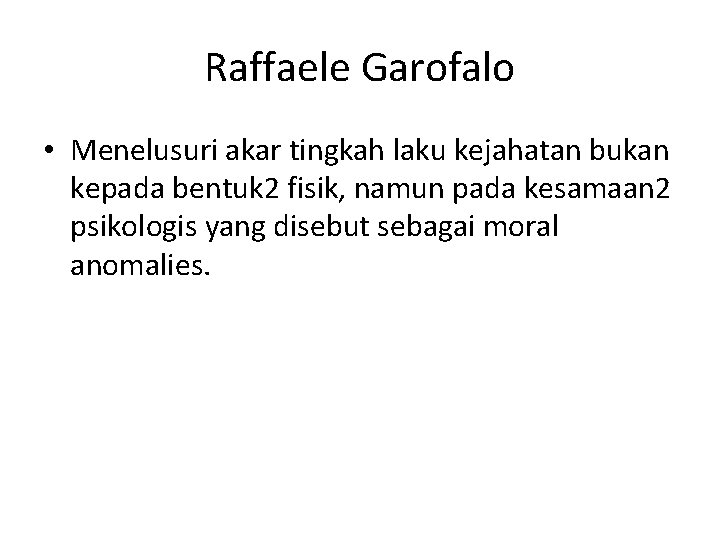 Raffaele Garofalo

• Menelusuri akar tingkah laku kejahatan bukan kepada bentuk2 fisik, namun pada kesamaan2 psikologis yang disebut sebagai moral anomalies.